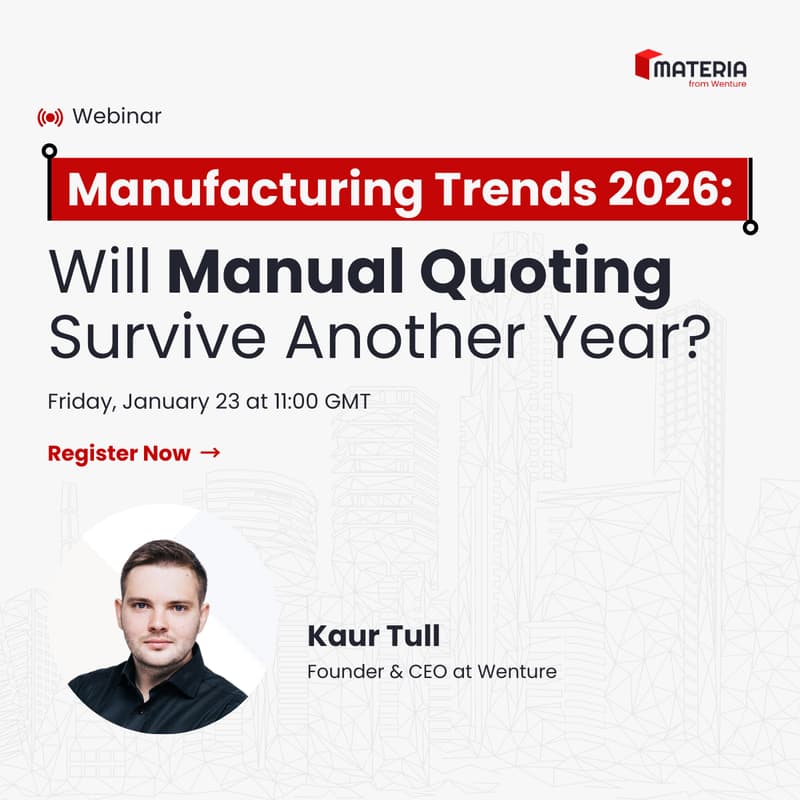 MATERIA
from Wenture

Webinar

Manufacturing Trends 2026:

Will Manual Quoting Survive Another Year?

Friday, January 23 at 11:00 GMT

Register Now →

Kaur Tull
Founder & CEO at Wenture